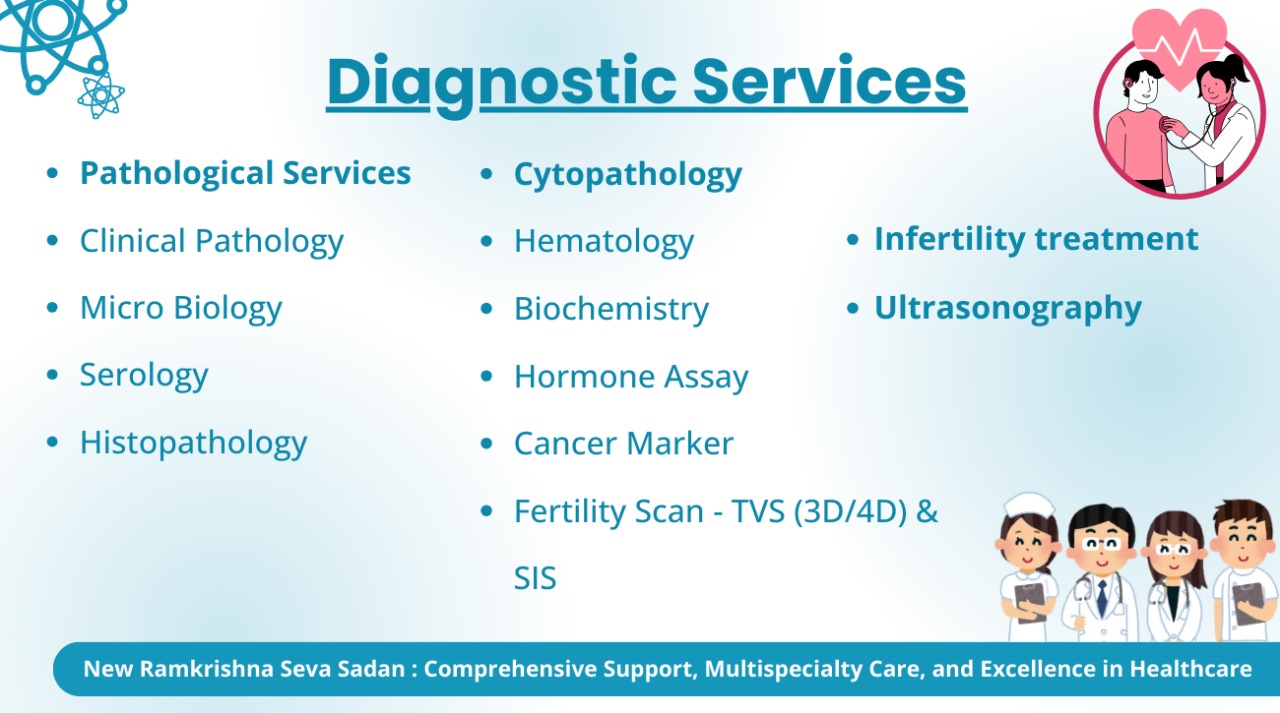 Diagnostic Services

- Pathological Services
- Clinical Pathology
- Micro Biology
- Serology
- Histopathology

- Cytopathology
- Hematology
- Biochemistry
- Hormone Assay
- Cancer Marker
- Fertility Scan - TVS (3D/4D) & SIS

- Infertility treatment
- Ultrasonography

New Ramkrishna Seva Sadan : Comprehensive Support, Multispecialty Care, and Excellence in Healthcare